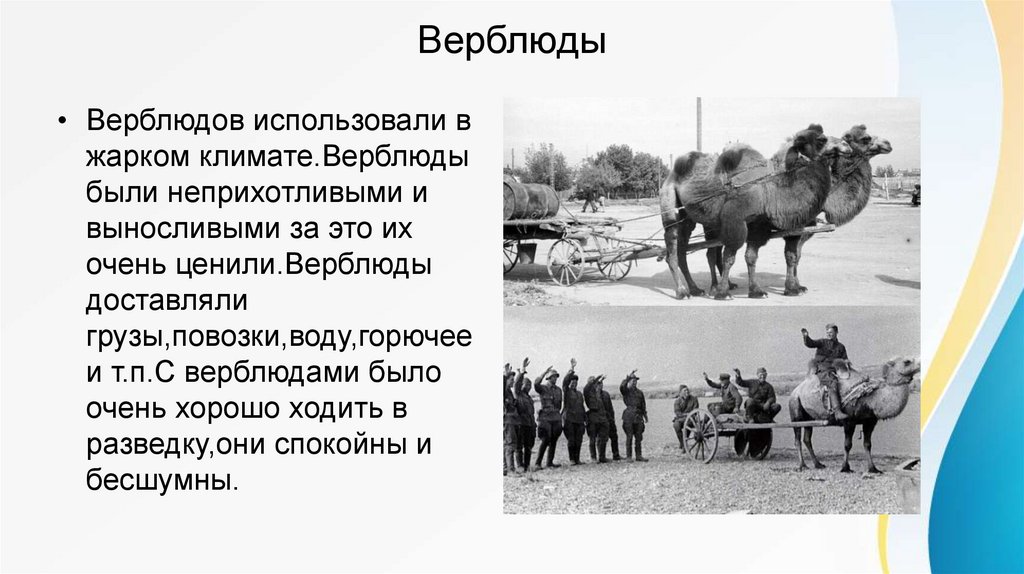 Верблюды

• Верблюдов использовали в жарком климате.Верблюды были неприхотливыми и выносливыми за это их очень ценили.Верблюды доставляли грузы,повозки,воду,горючее и т.п.С верблюдами было очень хорошо ходить в разведку,они спокойны и бесшумны.